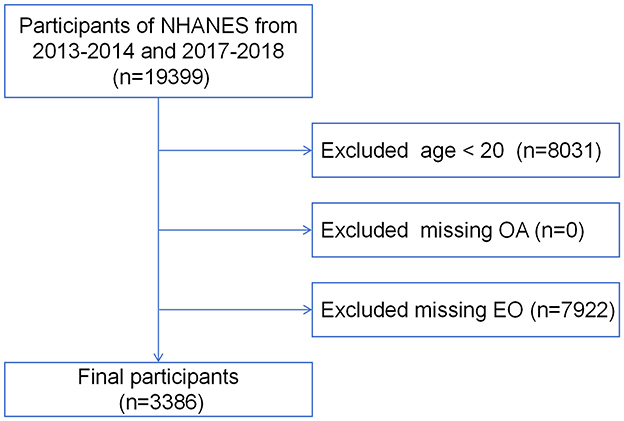 Participants of NHANES from 2013-2014 and 2017-2018 (n=19399)

Excluded age < 20 (n=8031)

Excluded missing OA (n=0)

Excluded missing EO (n=7922)

Final participants (n=3386)